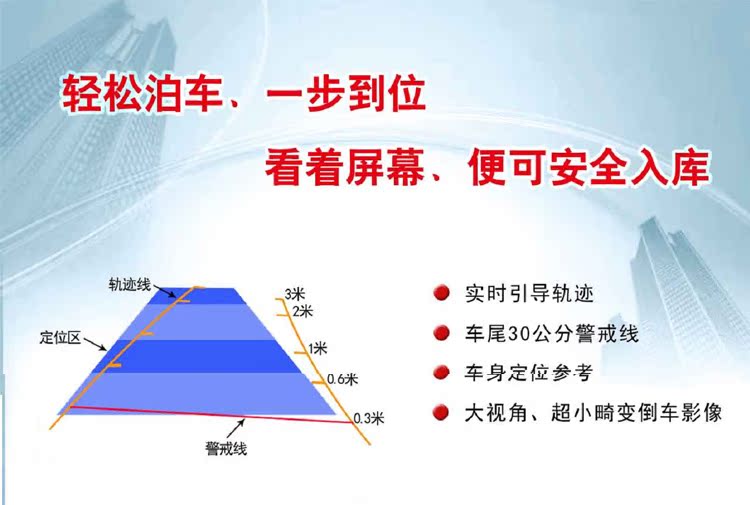 轻松泊车、一步到位

看着屏幕、便可安全入库

轨迹线

定位区

3米

2米

1米

0.6米

0.3米

警戒线

实时引导轨迹

车尾30公分警戒线

车身定位参考

大视角、超小畸变倒车影像